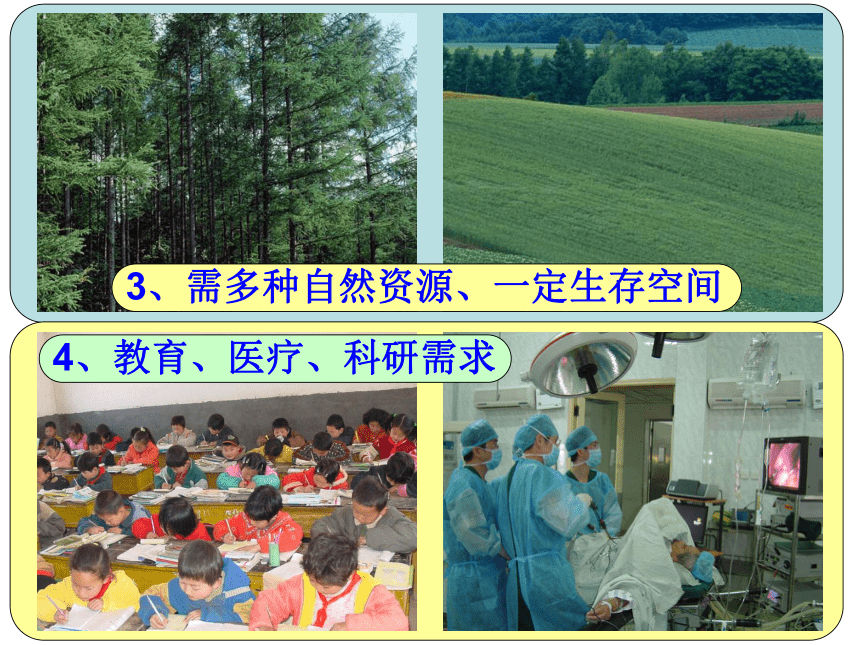 3、需多种自然资源、一定生存空间

4、教育、医疗、科研需求